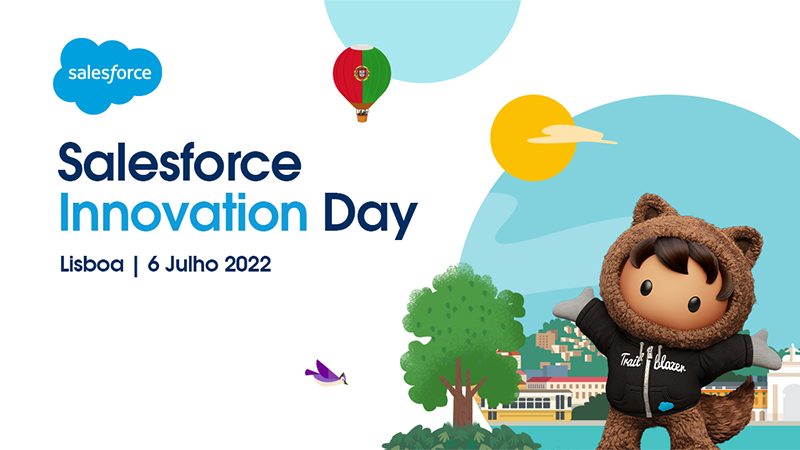 salesforce

Salesforce
Innovation Day

Lisboa | 6 Julho 2022

Trail blazer